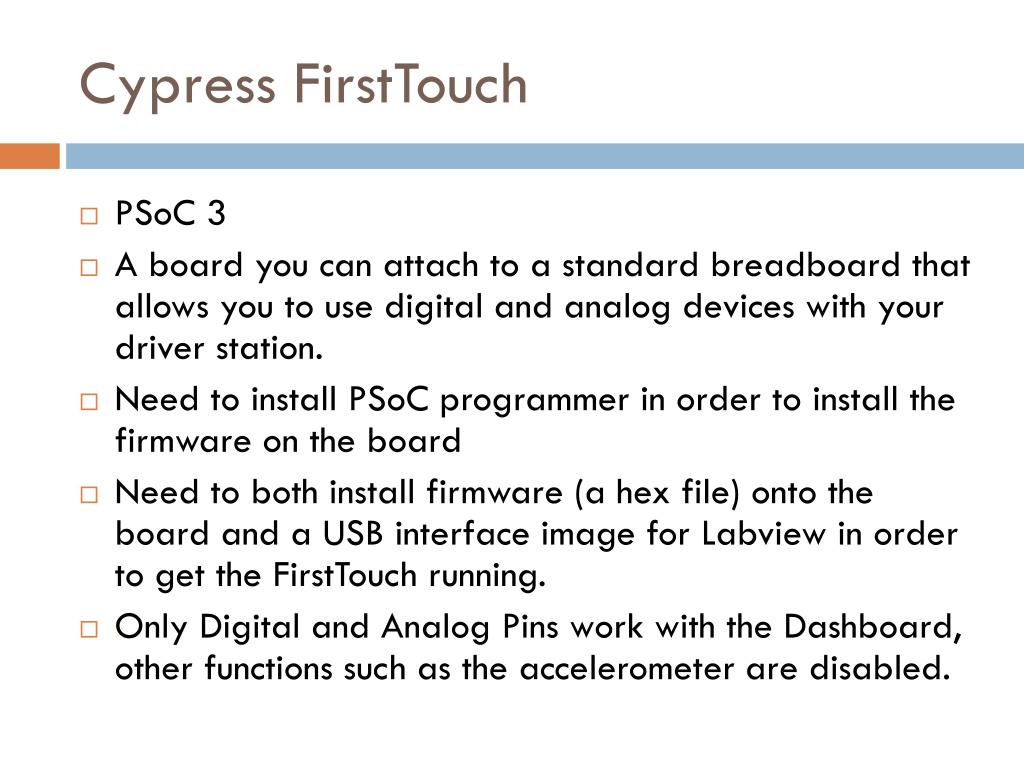 Cypress FirstTouch

□ PSoC 3
□ A board you can attach to a standard breadboard that allows you to use digital and analog devices with your driver station.
□ Need to install PSoC programmer in order to install the firmware on the board
□ Need to both install firmware (a hex file) onto the board and a USB interface image for Labview in order to get the FirstTouch running.
□ Only Digital and Analog Pins work with the Dashboard, other functions such as the accelerometer are disabled.